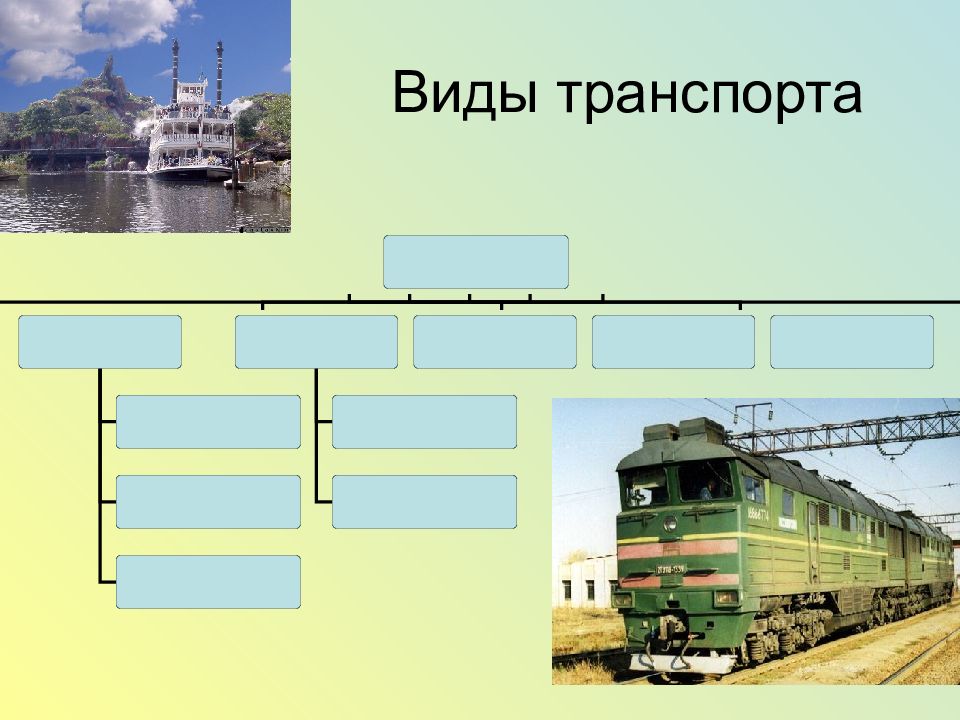 Виды транспорта